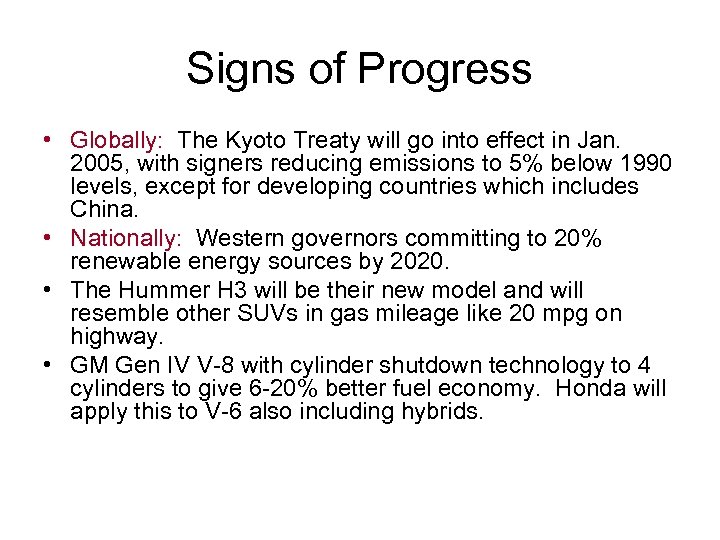 Signs of Progress

• Globally: The Kyoto Treaty will go into effect in Jan. 2005, with signers reducing emissions to 5% below 1990 levels, except for developing countries which includes China.
• Nationally: Western governors committing to 20% renewable energy sources by 2020.
• The Hummer H3 will be their new model and will resemble other SUVs in gas mileage like 20 mpg on highway.
• GM Gen IV V-8 with cylinder shutdown technology to 4 cylinders to give 6-20% better fuel economy. Honda will apply this to V-6 also including hybrids.